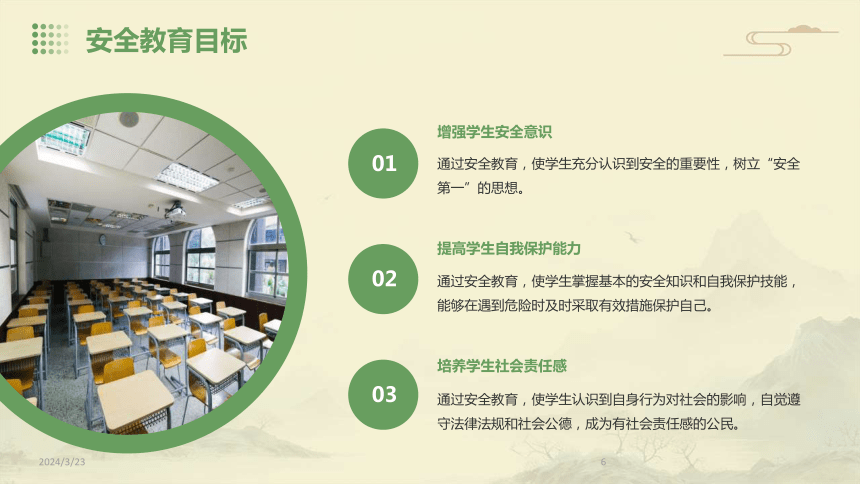 安全教育目标

01

增强学生安全意识

通过安全教育，使学生充分认识到安全的重要性，树立“安全第一”的思想。

02

提高学生自我保护能力

通过安全教育，使学生掌握基本的安全知识和自我保护技能，能够在遇到危险时及时采取有效措施保护自己。

03

培养学生社会责任感

通过安全教育，使学生认识到自身行为对社会的影响，自觉遵守法律法规和社会公德，成为有社会责任感的公民。

2024/3/23

6